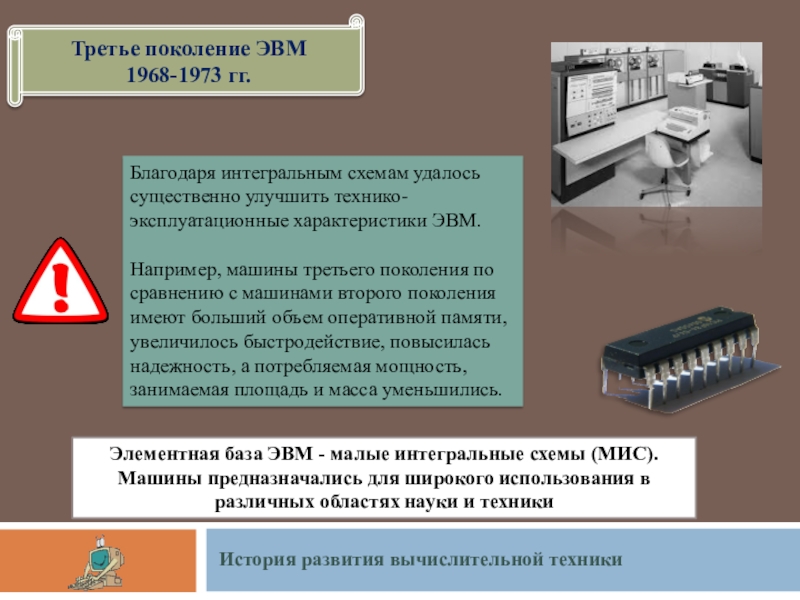 Третье поколение ЭВМ
1968-1973 гг.

Благодаря интегральным схемам удалось существенно улучшить технико-эксплуатационные характеристики ЭВМ.

Например, машины третьего поколения по сравнению с машинами второго поколения имеют больший объем оперативной памяти, увеличилось быстродействие, повысилась надежность, а потребляемая мощность, занимаемая площадь и масса уменьшились.

Элементная база ЭВМ - малые интегральные схемы (МИС). Машины предназначались для широкого использования в различных областях науки и техники

История развития вычислительной техники